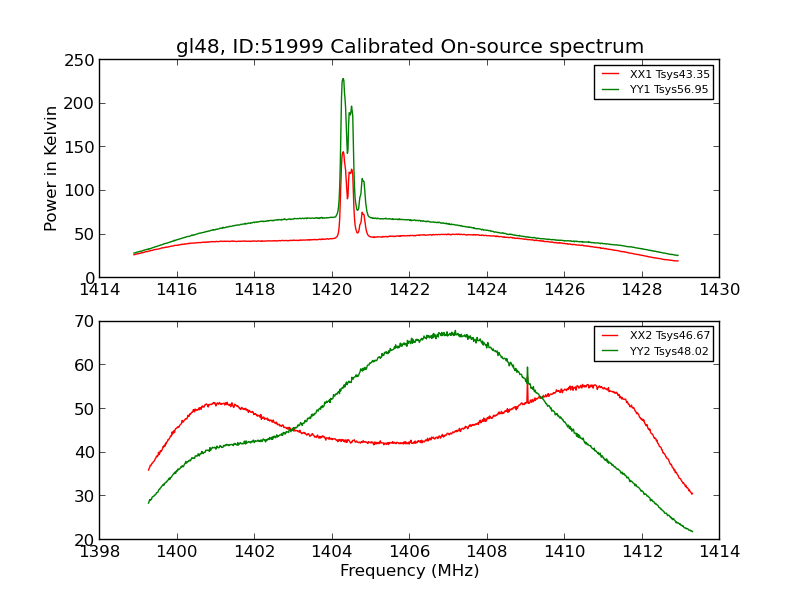 gl48, ID:51999 Calibrated On-source spectrum

XX1 Tsys43.35
YY1 Tsys56.95

Power in Kelvin

250
200
150
100
50
0

1414 1416 1418 1420 1422 1424 1426 1428 1430

XX2 Tsys46.67
YY2 Tsys48.02

70
60
50
40
30
20

1398 1400 1402 1404 1406 1408 1410 1412 1414

Frequency (MHz)